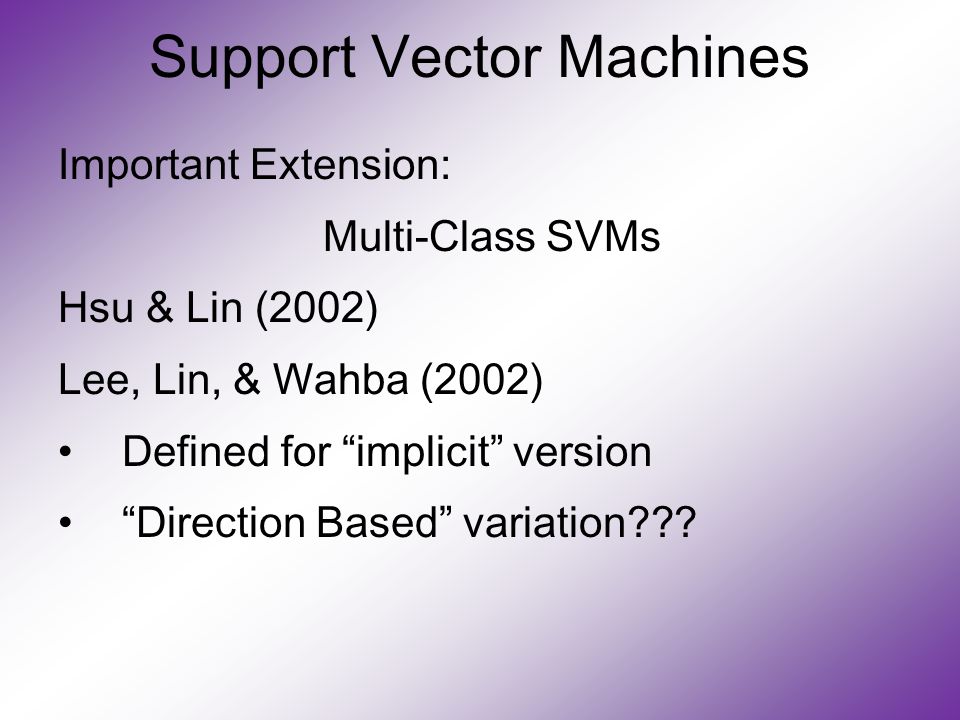 Support Vector Machines

Important Extension:

Multi-Class SVMs

Hsu & Lin (2002)

Lee, Lin, & Wahba (2002)

• Defined for “implicit” version

• “Direction Based” variation???